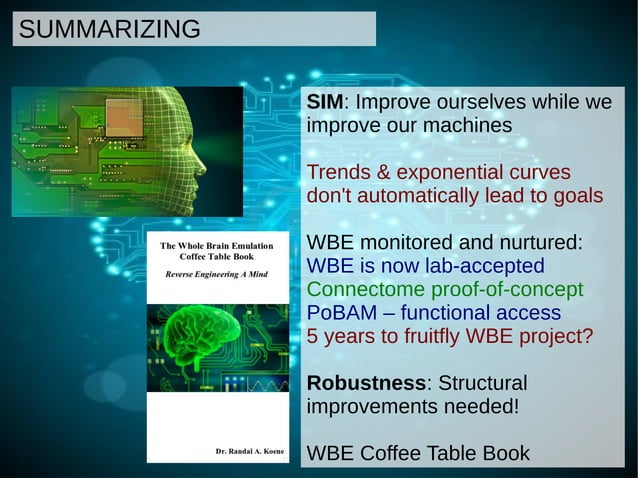 SUMMARIZING

The Whole Brain Emulation Coffee Table Book

Reverse Engineering A Mind

Dr. Randal A. Koene

SIM: Improve ourselves while we improve our machines

Trends & exponential curves don't automatically lead to goals

WBE monitored and nurtured:
WBE is now lab-accepted
Connectome proof-of-concept
PoBAM – functional access
5 years to fruitfly WBE project?

Robustness: Structural improvements needed!

WBE Coffee Table Book